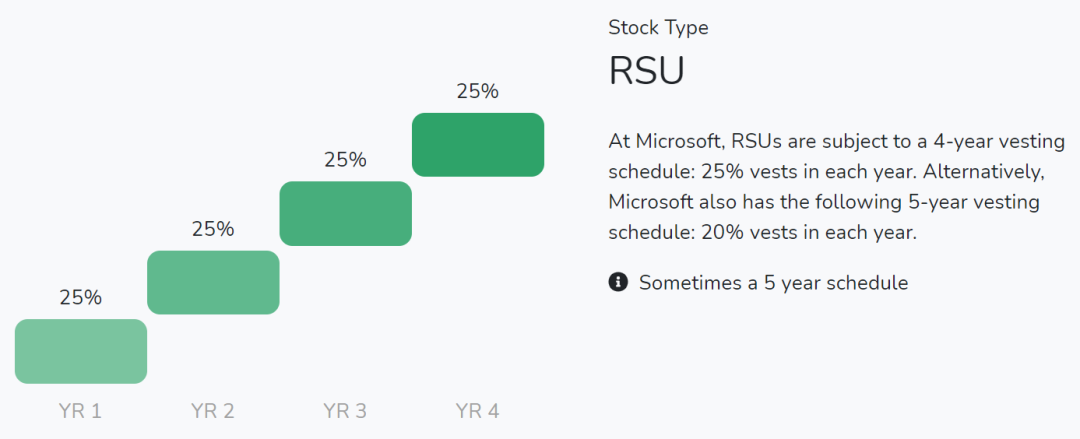 25%

25%

25%

25%

YR 1 YR 2 YR 3 YR 4

Stock Type

RSU

At Microsoft, RSUs are subject to a 4-year vesting schedule: 25% vests in each year. Alternatively, Microsoft also has the following 5-year vesting schedule: 20% vests in each year.

Sometimes a 5 year schedule